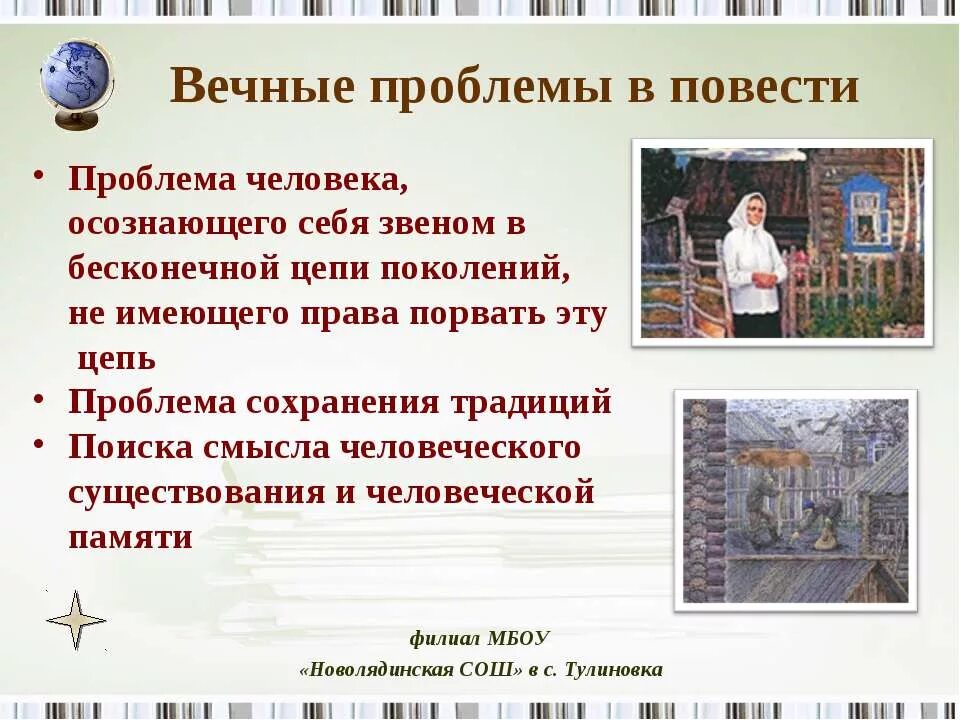 Вечные проблемы в повести

• Проблема человека, осознающего себя звеном в бесконечной цепи поколений, не имеющего права порвать эту цепь
• Проблема сохранения традиций
• Поиска смысла человеческого существования и человеческой памяти

филиал МБОУ
«Новолядинская СОШ» в с. Тулиновка